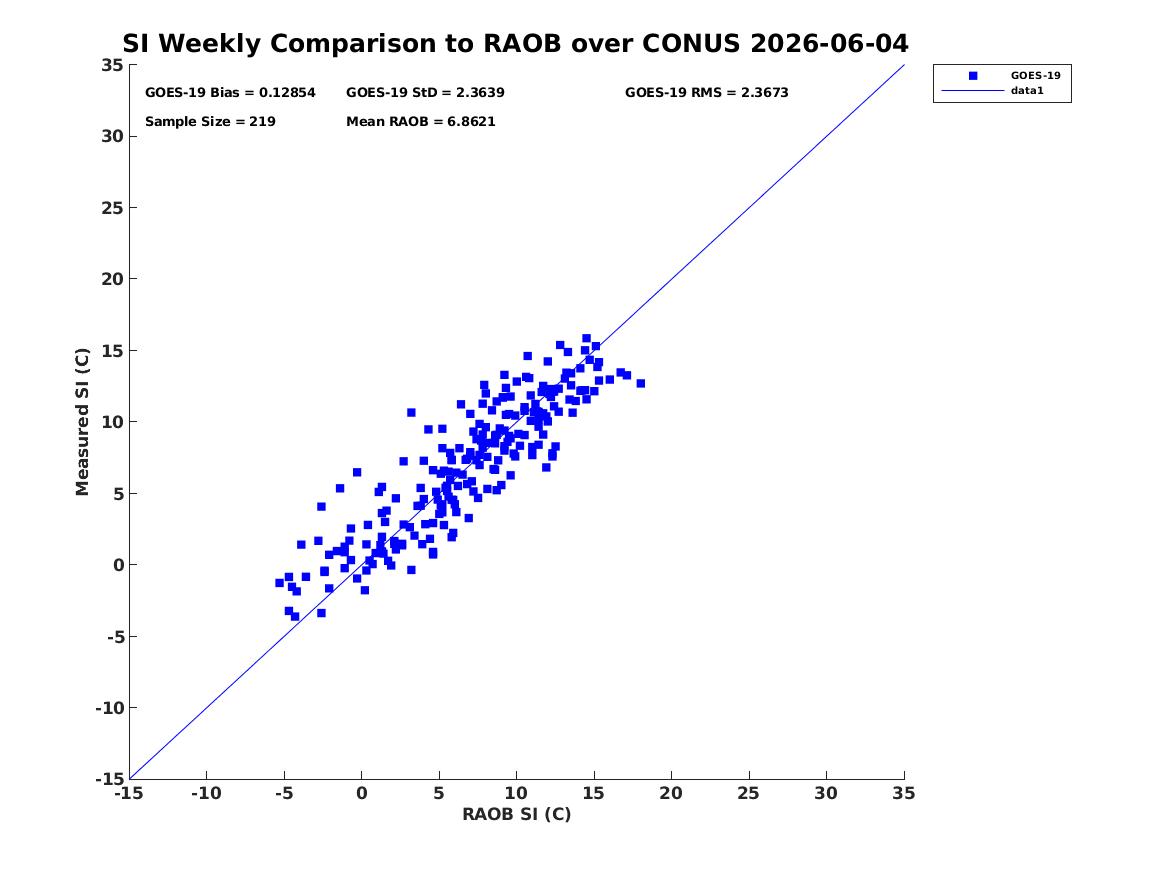 SI Weekly Comparison to RAOB over CONUS 2026-06-04

GOES-19 Bias = 0.12854
GOES-19 StD = 2.3639
GOES-19 RMS = 2.3673
Sample Size = 219
Mean RAOB = 6.8621

GOES-19
data1

Measured SI (C)

35
30
25
20
15
10
5
0
-5
-10
-15

-15 -10 -5 0 5 10 15 20 25 30 35

RAOB SI (C)